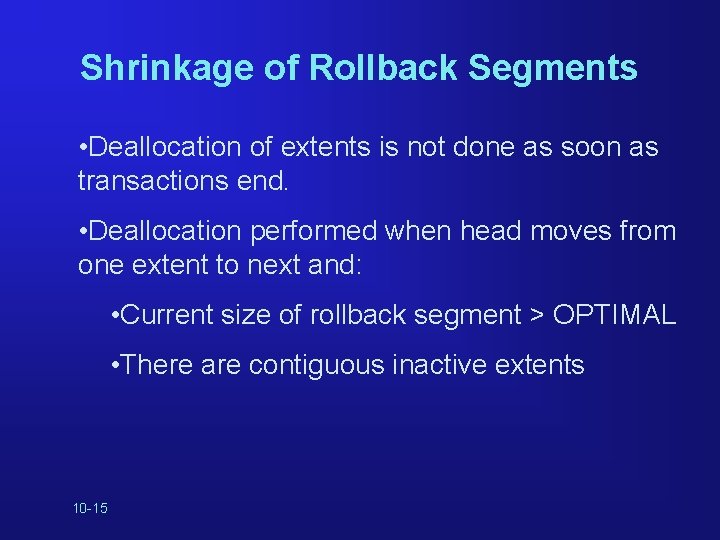 Shrinkage of Rollback Segments

•Deallocation of extents is not done as soon as transactions end.

•Deallocation performed when head moves from one extent to next and:

•Current size of rollback segment > OPTIMAL

•There are contiguous inactive extents

10-15